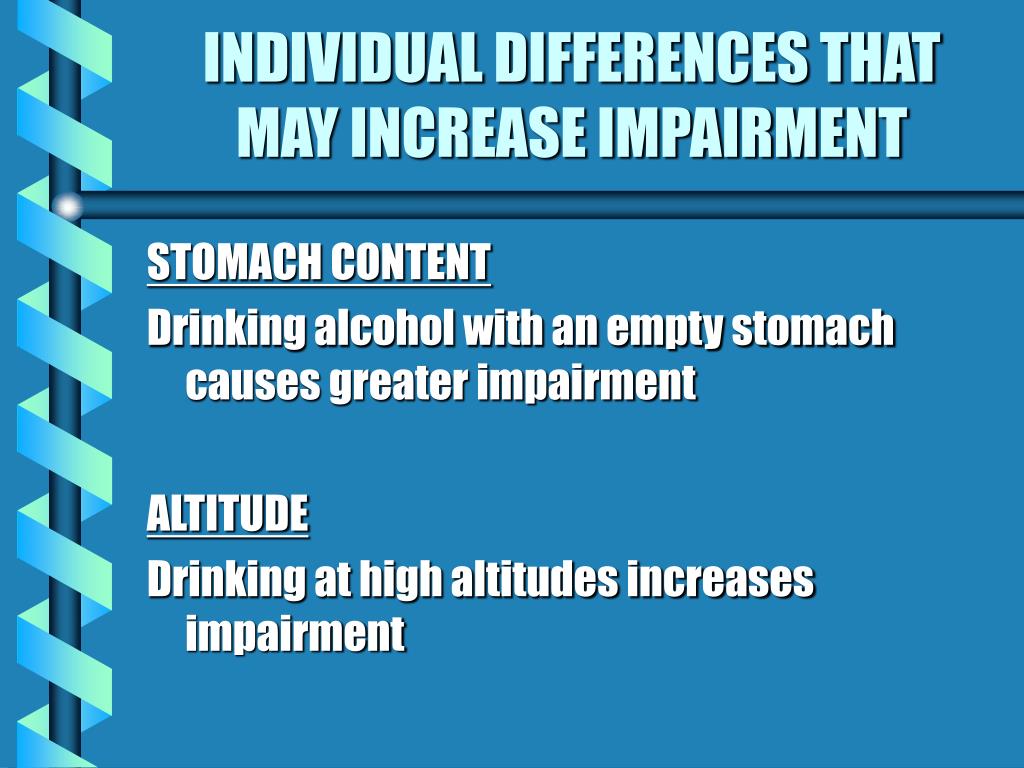 INDIVIDUAL DIFFERENCES THAT MAY INCREASE IMPAIRMENT

STOMACH CONTENT

Drinking alcohol with an empty stomach causes greater impairment

ALTITUDE

Drinking at high altitudes increases impairment